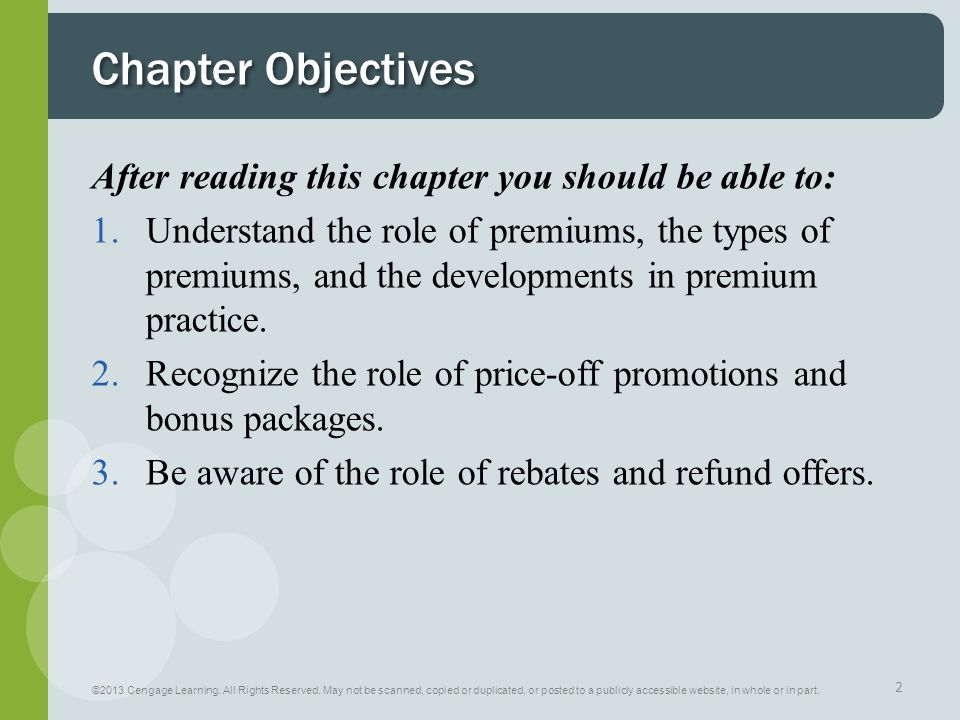 Chapter Objectives

After reading this chapter you should be able to:

1. Understand the role of premiums, the types of premiums, and the developments in premium practice.
2. Recognize the role of price-off promotions and bonus packages.
3. Be aware of the role of rebates and refund offers.

©2013 Cengage Learning. All Rights Reserved. May not be scanned, copied or duplicated, or posted to a publicly accessible website, in whole or in part.

2